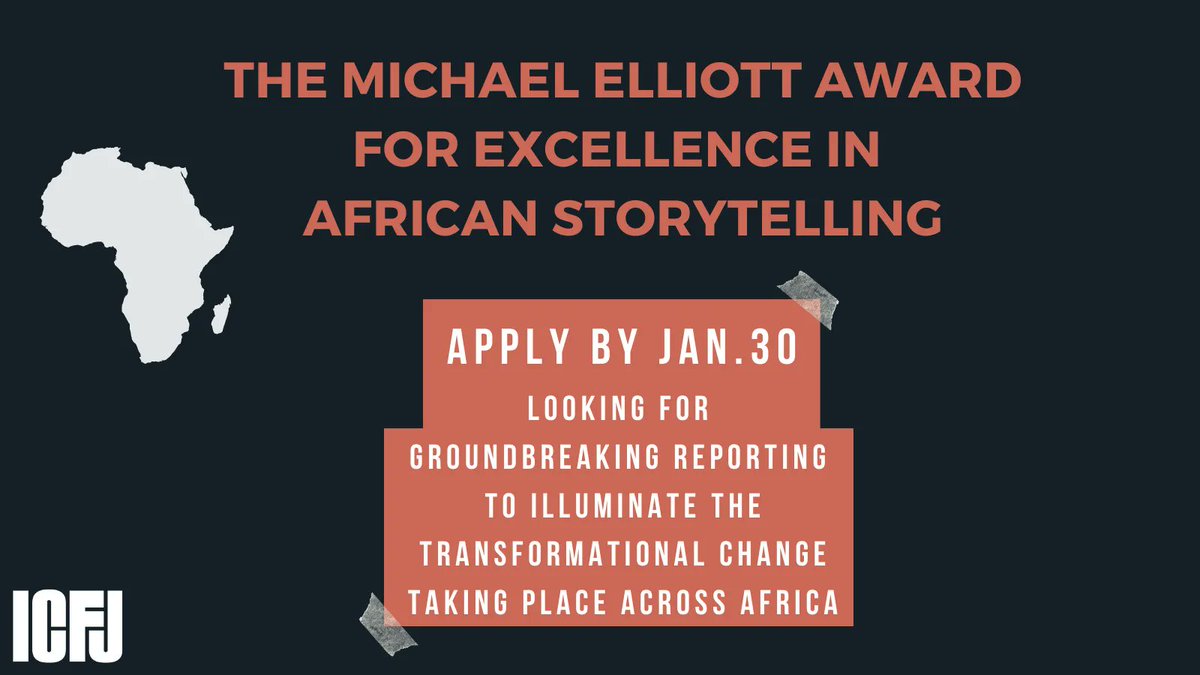 THE MICHAEL ELLIOTT AWARD FOR EXCELLENCE IN AFRICAN STORYTELLING

APPLY BY JAN.30

LOOKING FOR GROUNDBREAKING REPORTING TO ILLUMINATE THE TRANSFORMATIONAL CHANGE TAKING PLACE ACROSS AFRICA

ICFJ